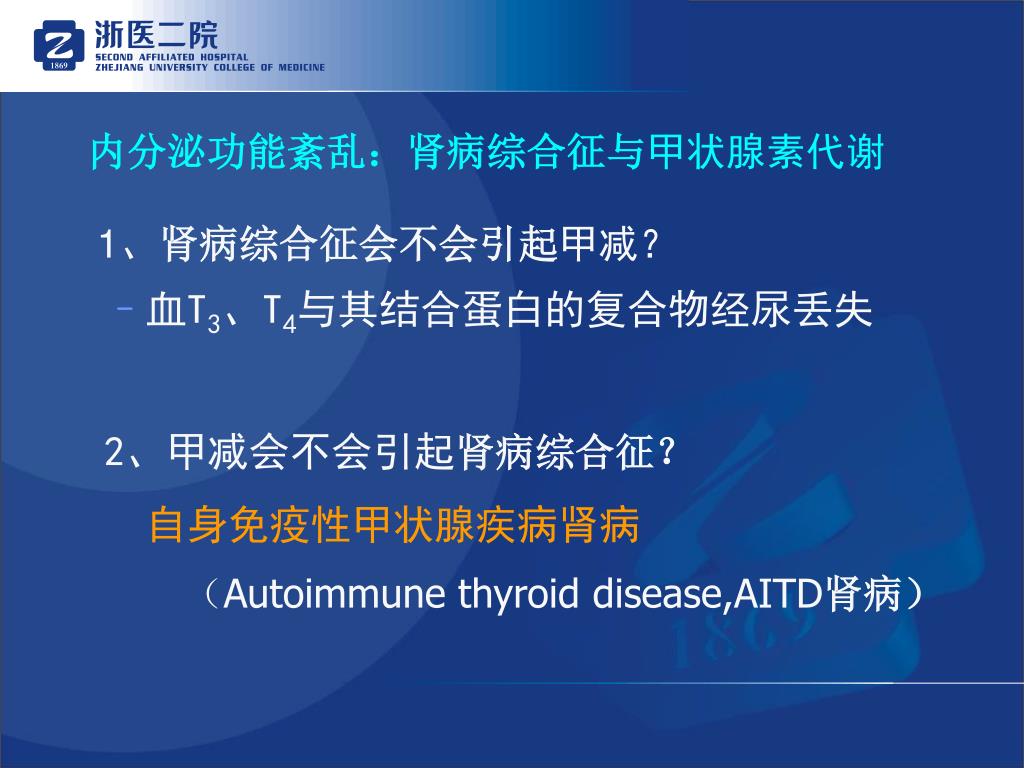 1869
浙医二院
SECOND AFFILIATED HOSPITAL
ZHEJIANG UNIVERSITY COLLEGE OF MEDICINE

内分泌功能紊乱：肾病综合征与甲状腺素代谢

1、肾病综合征会不会引起甲减？

– 血$T_3$、$T_4$与其结合蛋白的复合物经尿丢失

2、甲减会不会引起肾病综合征？

自身免疫性甲状腺疾病肾病

（Autoimmune thyroid disease,AITD肾病）

1869